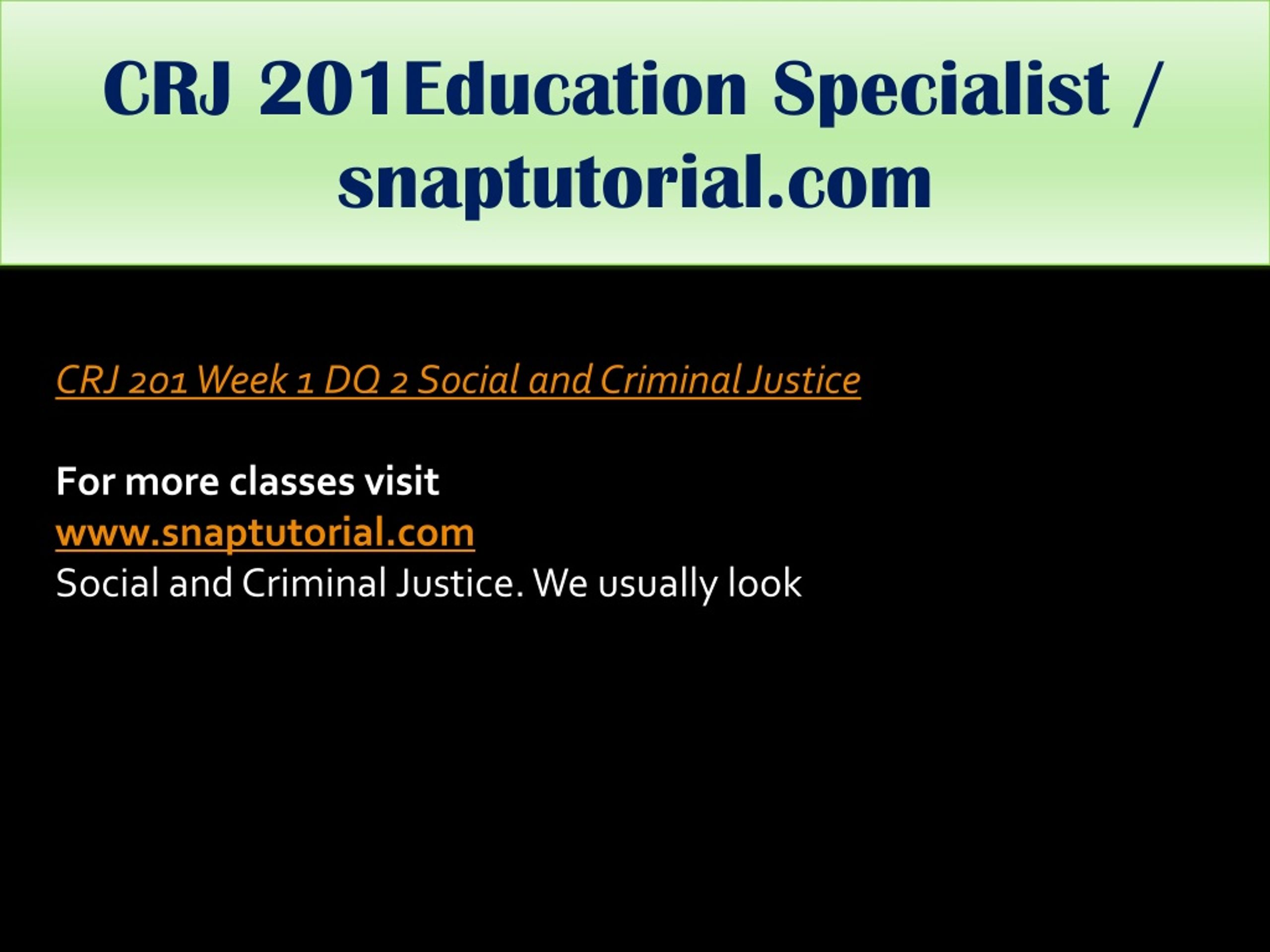 CRJ 201Education Specialist / snaptutorial.com

CRJ 201 Week 1 DQ 2 Social and Criminal Justice

For more classes visit
www.snaptutorial.com
Social and Criminal Justice. We usually look